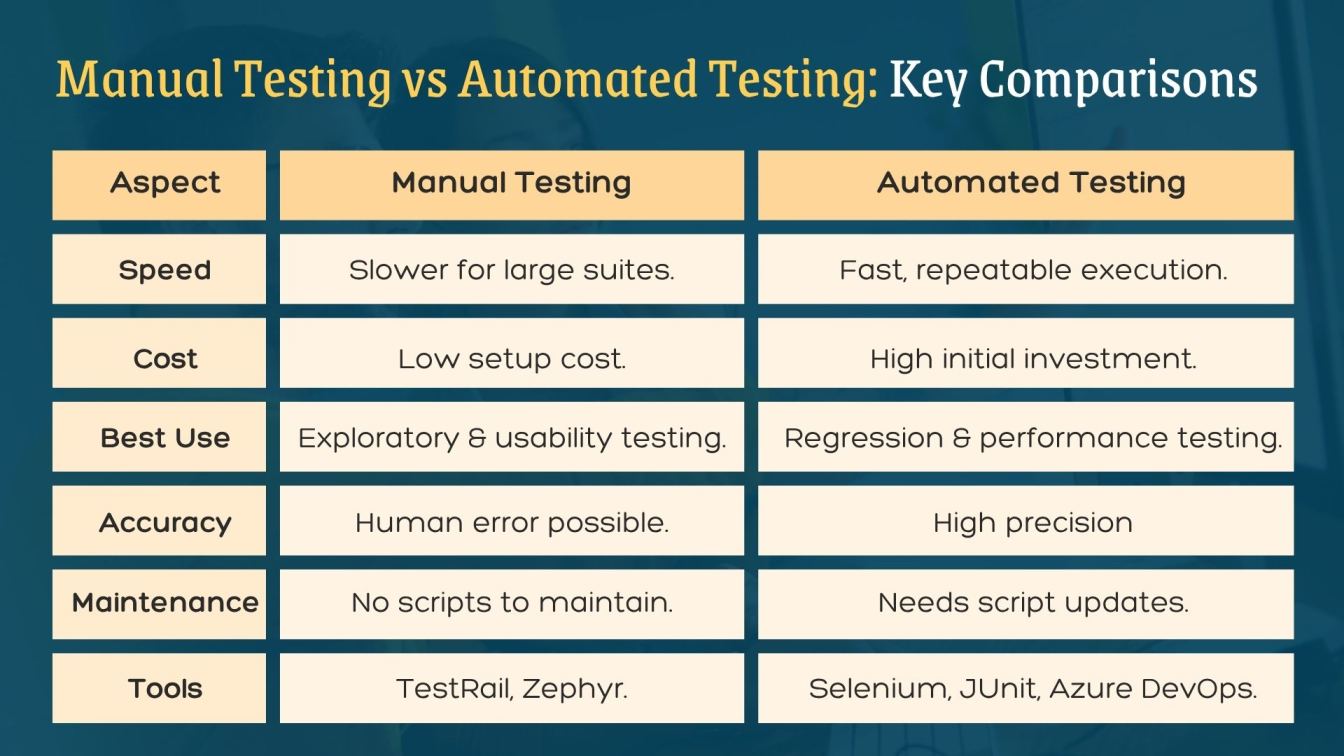 Manual Testing vs Automated Testing: Key Comparisons

| Aspect | Manual Testing | Automated Testing |
|---|---|---|
| Speed | Slower for large suites. | Fast, repeatable execution. |
| Cost | Low setup cost. | High initial investment. |
| Best Use | Exploratory & usability testing. | Regression & performance testing. |
| Accuracy | Human error possible. | High precision |
| Maintenance | No scripts to maintain. | Needs script updates. |
| Tools | TestRail, Zephyr. | Selenium, JUnit, Azure DevOps. |